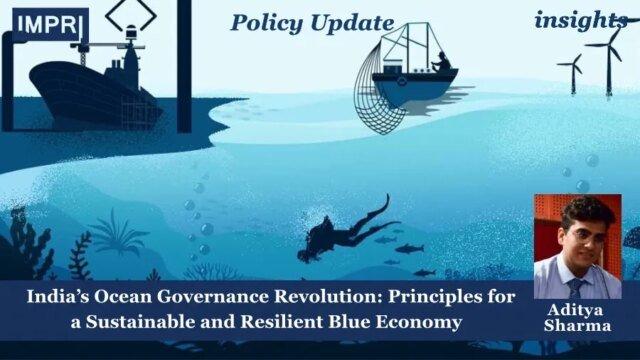 IMPRI

Policy Update

insights

India's Ocean Governance Revolution: Principles for a Sustainable and Resilient Blue Economy

Aditya Sharma